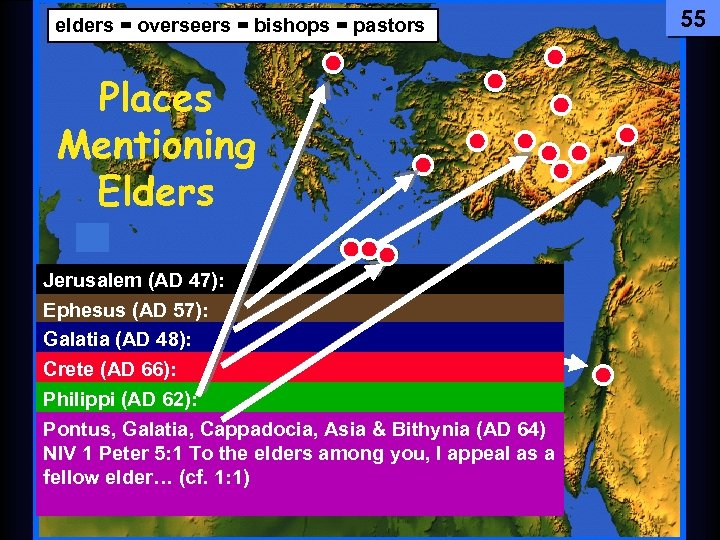 elders = overseers = bishops = pastors

55

Places Mentioning Elders

Jerusalem (AD 47):

Ephesus (AD 57):

Galatia (AD 48):

Crete (AD 66):

Philippi (AD 62):

Pontus, Galatia, Cappadocia, Asia & Bithynia (AD 64) NIV 1 Peter 5:1 To the elders among you, I appeal as a fellow elder… (cf. 1:1)